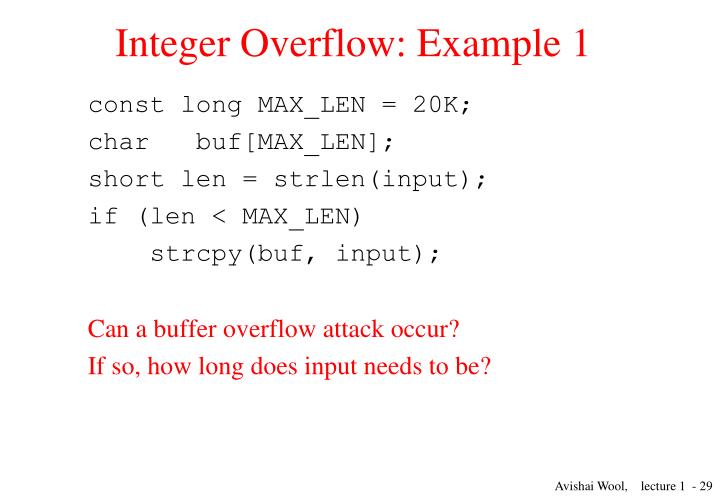 Integer Overflow: Example 1

const long MAX_LEN = 20K;
char   buf[MAX_LEN];
short len = strlen(input);
if (len < MAX_LEN)
    strcpy(buf, input);

Can a buffer overflow attack occur?
If so, how long does input needs to be?

Avishai Wool,   lecture 1 - 29